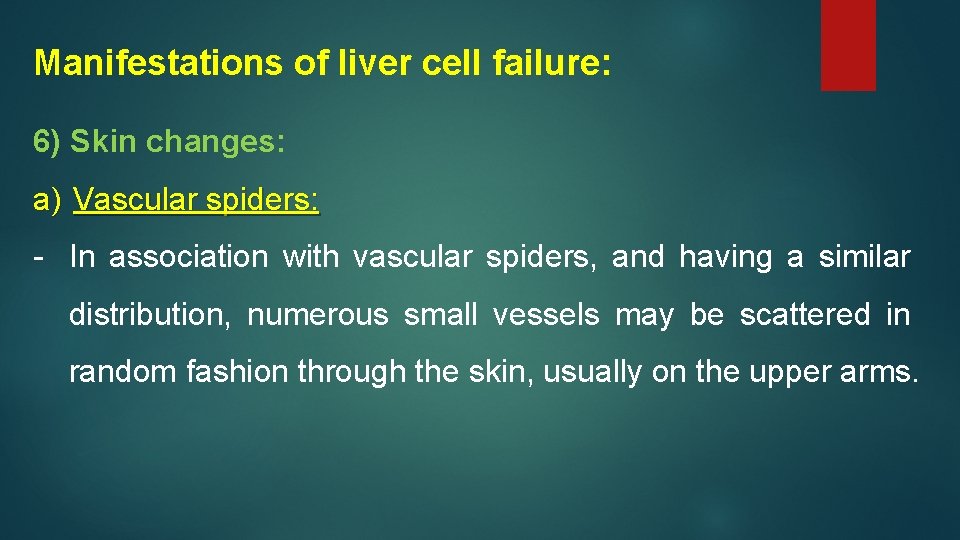 Manifestations of liver cell failure:

6) Skin changes:

a) Vascular spiders:

- In association with vascular spiders, and having a similar distribution, numerous small vessels may be scattered in random fashion through the skin, usually on the upper arms.